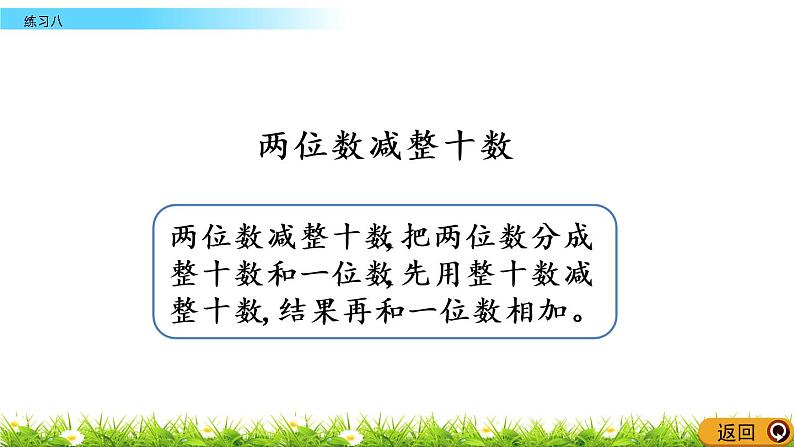 练习八

两位数减整十数

两位数减整十数,把两位数分成整十数和一位数,先用整十数减整十数,结果再和一位数相加。

返回